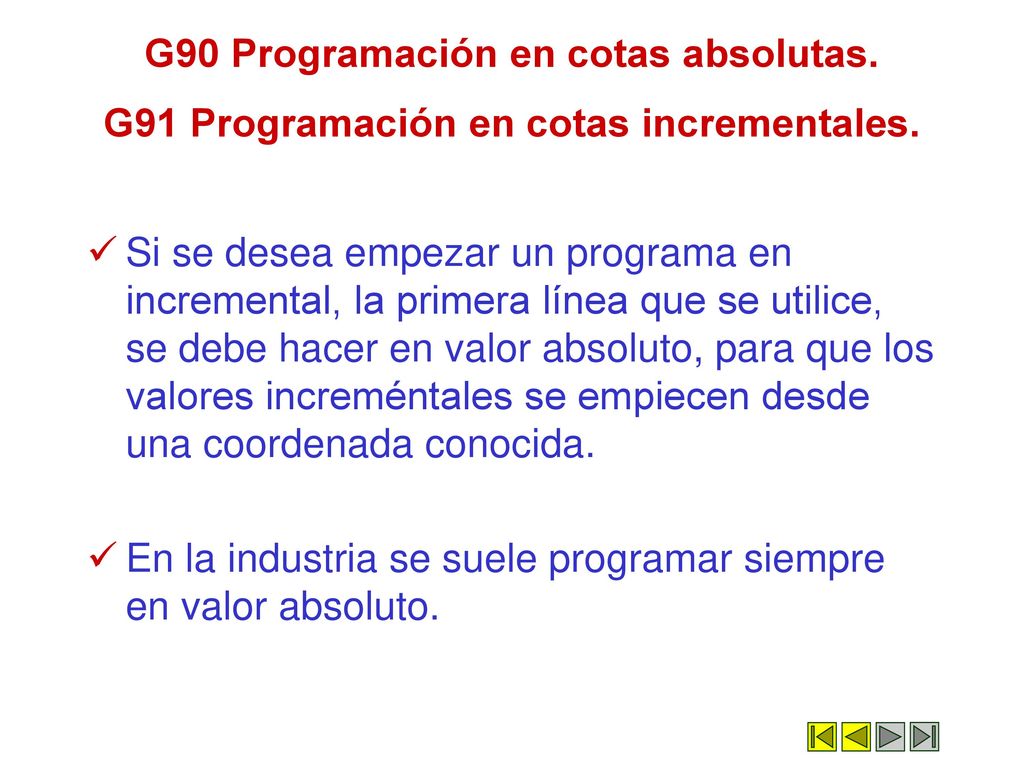 G90 Programación en cotas absolutas.
G91 Programación en cotas incrementales.

✓ Si se desea empezar un programa en incremental, la primera línea que se utilice, se debe hacer en valor absoluto, para que los valores increméntales se empiecen desde una coordenada conocida.

✓ En la industria se suele programar siempre en valor absoluto.